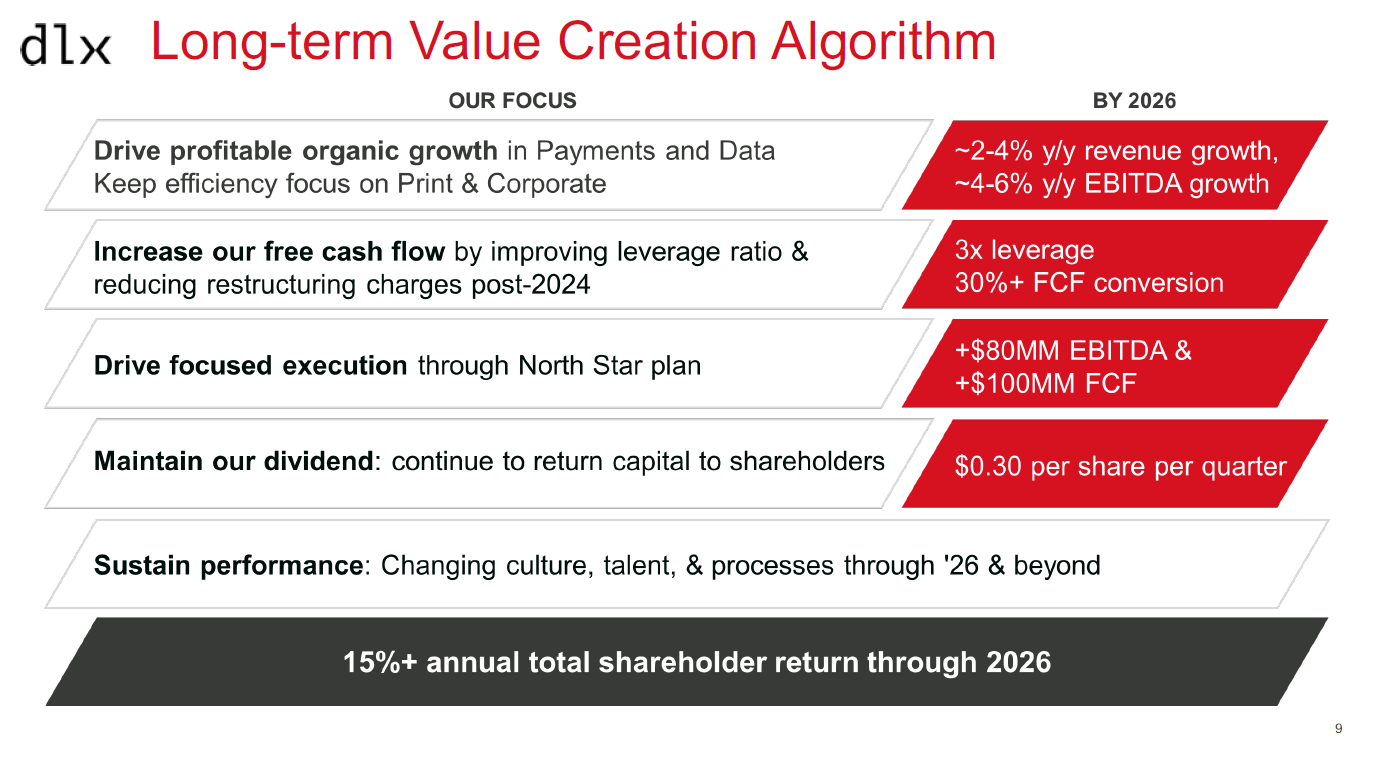 dlx Long-term Value Creation Algorithm

OUR FOCUS

BY 2026

Drive profitable organic growth in Payments and Data
Keep efficiency focus on Print & Corporate

~2-4% y/y revenue growth,
~4-6% y/y EBITDA growth

Increase our free cash flow by improving leverage ratio & reducing restructuring charges post-2024

3x leverage
30%+ FCF conversion

Drive focused execution through North Star plan

+\$80MM EBITDA &
+\$100MM FCF

Maintain our dividend: continue to return capital to shareholders

\$0.30 per share per quarter

Sustain performance: Changing culture, talent, & processes through '26 & beyond

15%+ annual total shareholder return through 2026

9